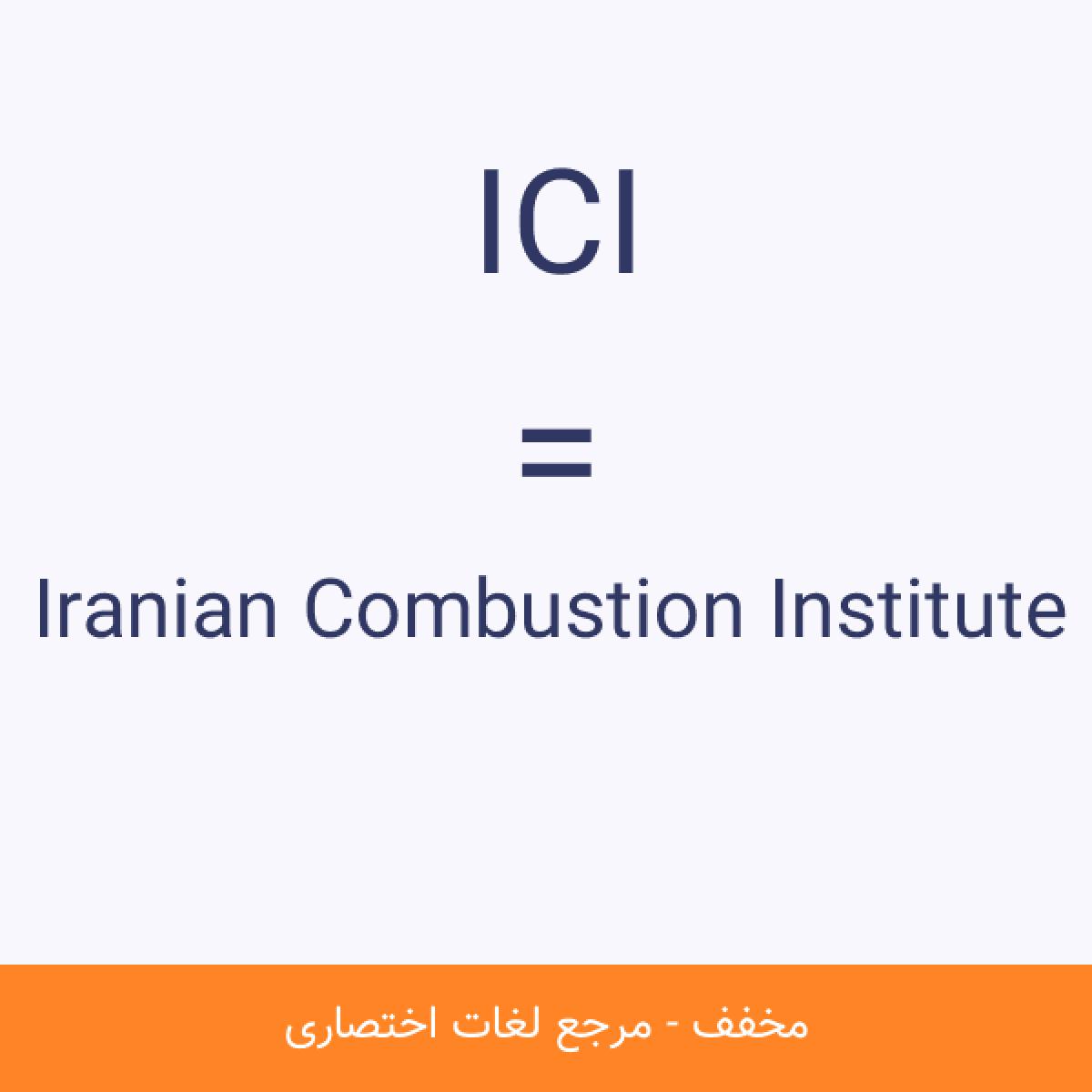 ICI

=

Iranian Combustion Institute

مخفف - مرجع لغات اختصاری